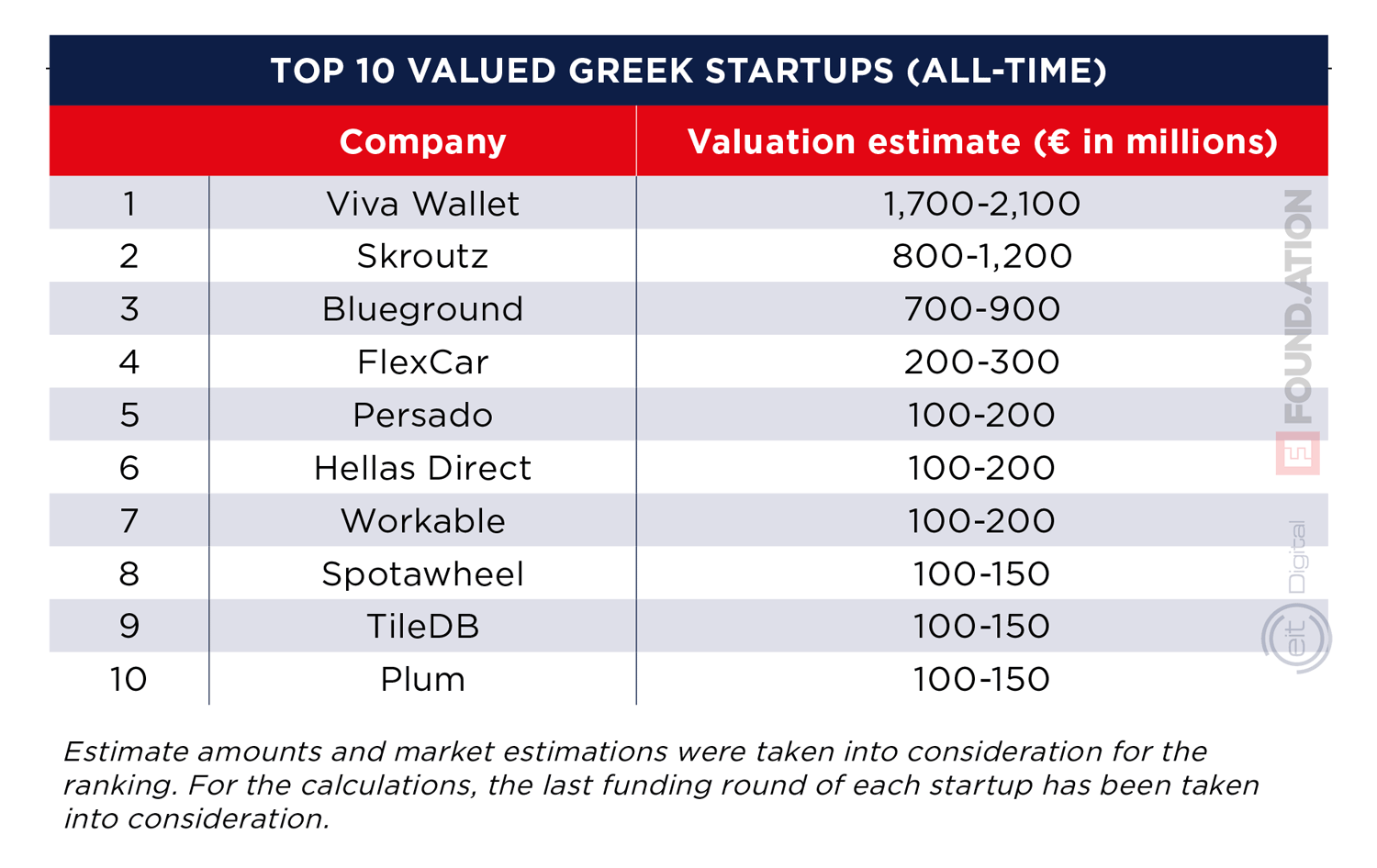 TOP 10 VALUED GREEK STARTUPS (ALL-TIME)

| | Company | Valuation estimate (€ in millions) |
|---|---|---|
| 1 | Viva Wallet | 1,700-2,100 |
| 2 | Skroutz | 800-1,200 |
| 3 | Blueground | 700-900 |
| 4 | FlexCar | 200-300 |
| 5 | Persado | 100-200 |
| 6 | Hellas Direct | 100-200 |
| 7 | Workable | 100-200 |
| 8 | Spotawheel | 100-150 |
| 9 | TileDB | 100-150 |
| 10 | Plum | 100-150 |

FOUND.ATION

eit Digital

Estimate amounts and market estimations were taken into consideration for the ranking. For the calculations, the last funding round of each startup has been taken into consideration.